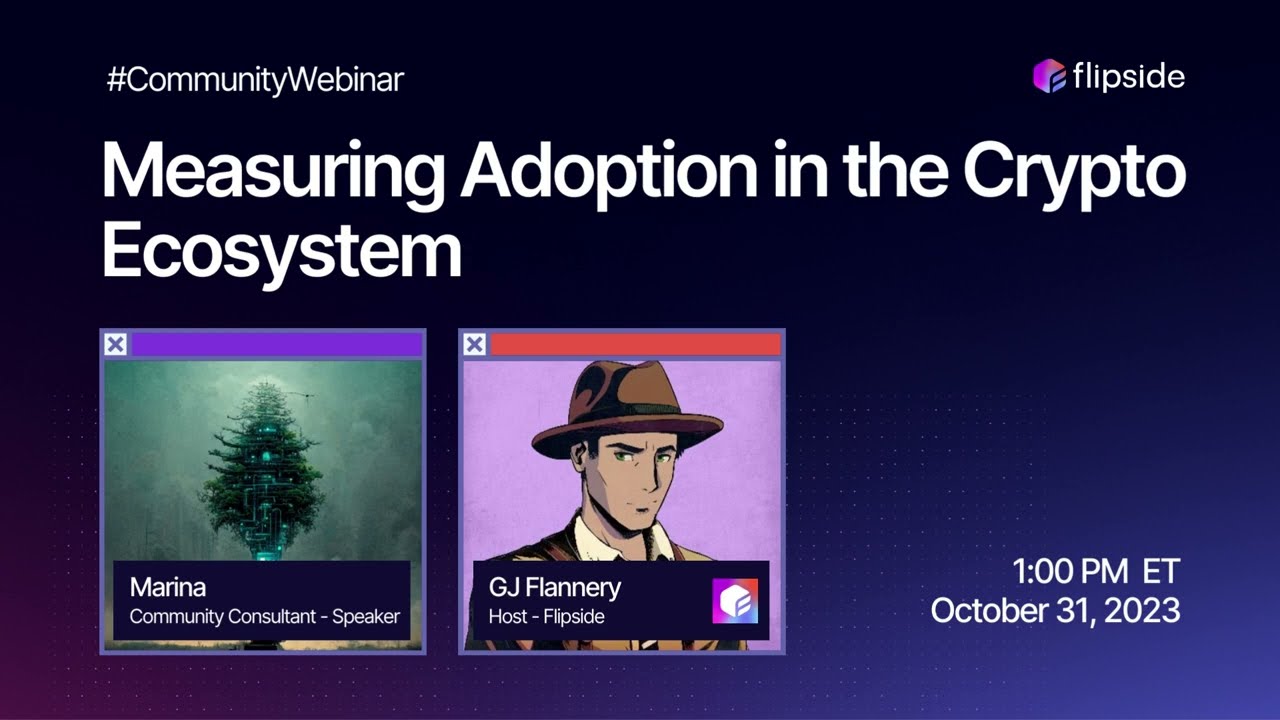 #CommunityWebinar

flipside

Measuring Adoption in the Crypto Ecosystem

Marina
Community Consultant - Speaker

GJ Flannery
Host - Flipside

1:00 PM ET
October 31, 2023